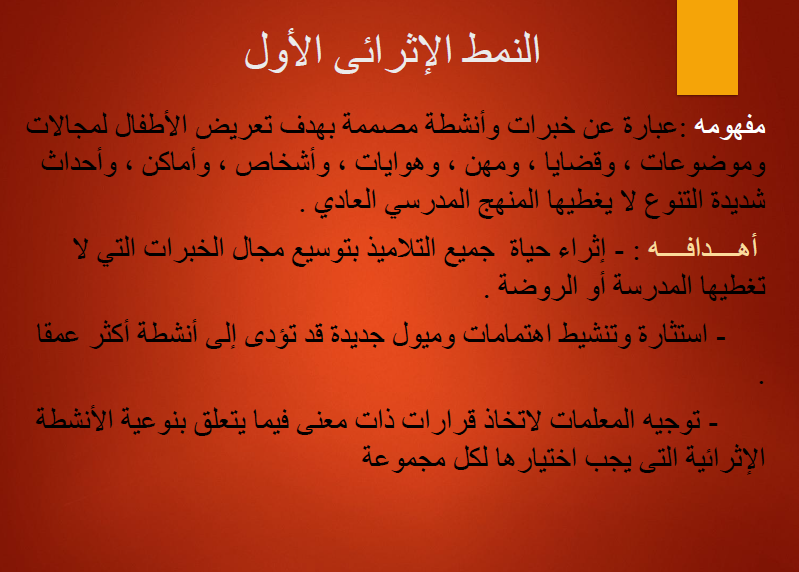 النمط الإثرائى الأول

مفهومه :عبارة عن خبرات وأنشطة مصممة بهدف تعريض الأطفال لمجالات وموضوعات ، وقضايا ، ومهن ، وهوايات ، وأشخاص ، وأماكن ، وأحداث شديدة التنوع لا يغطيها المنهج المدرسي العادي .

أهـــدافـــه : - إثراء حياة جميع التلاميذ بتوسيع مجال الخبرات التي لا تغطيها المدرسة أو الروضة .

- استثارة وتنشيط اهتمامات وميول جديدة قد تؤدى إلى أنشطة أكثر عمقا .

- توجيه المعلمات لاتخاذ قرارات ذات معنى فيما يتعلق بنوعية الأنشطة الإثرائية التى يجب اختيارها لكل مجموعة